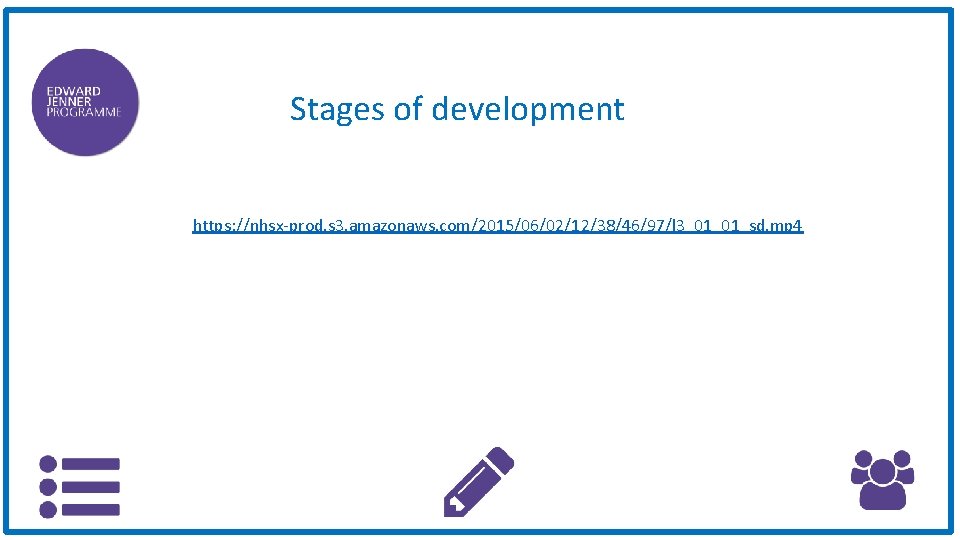 EDWARD JENNER PROGRAMME

Stages of development

https://nhsx-prod.s3.amazonaws.com/2015/06/02/12/38/46/97/l3_01_01_sd.mp4